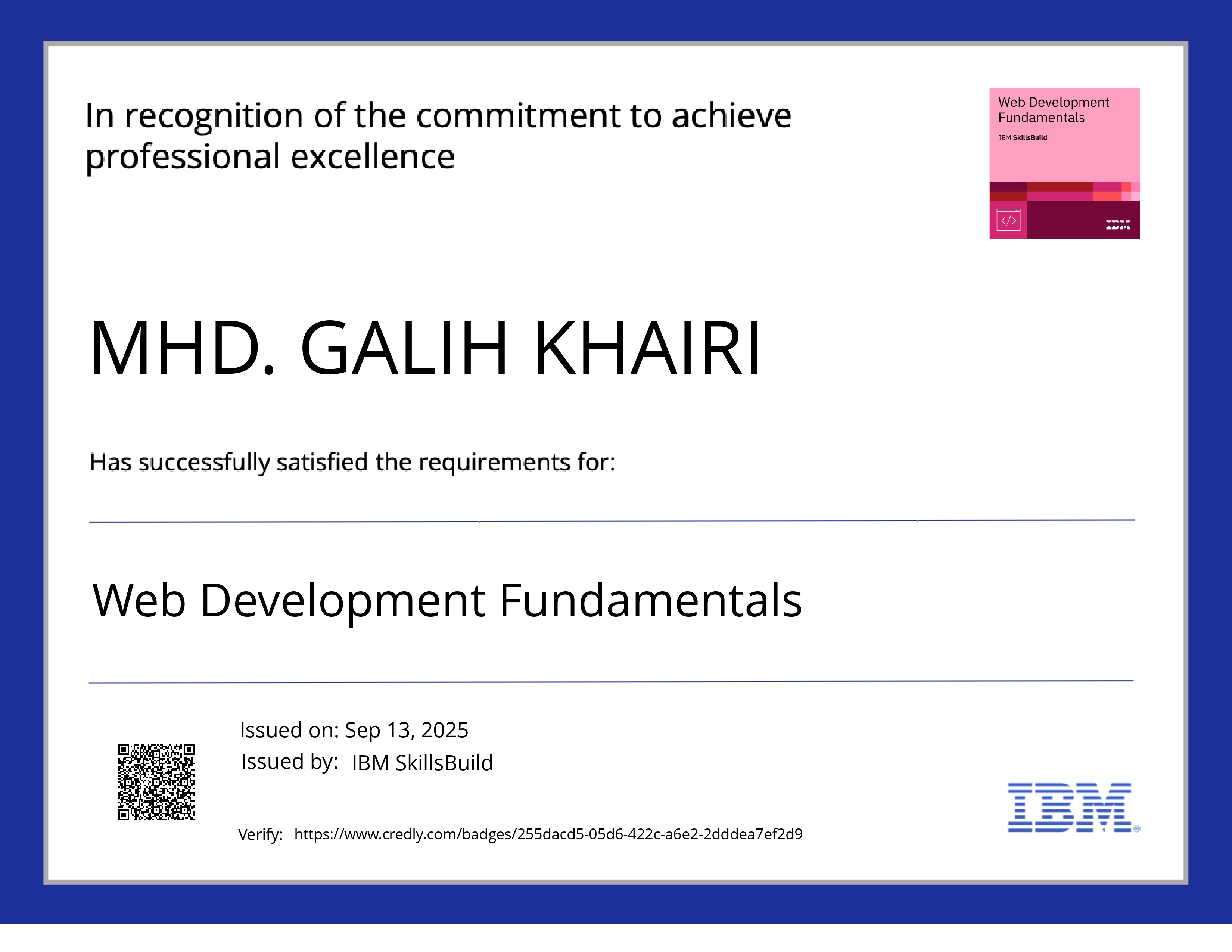 In recognition of the commitment to achieve professional excellence

Web Development Fundamentals
IBM SkillsBuild
IBM

MHD. GALIH KHAIRI

Has successfully satisfied the requirements for:

Web Development Fundamentals

Issued on: Sep 13, 2025
Issued by: IBM SkillsBuild

Verify: https://www.credly.com/badges/255dacd5-05d6-422c-a6e2-2dddea7ef2d9

IBM®